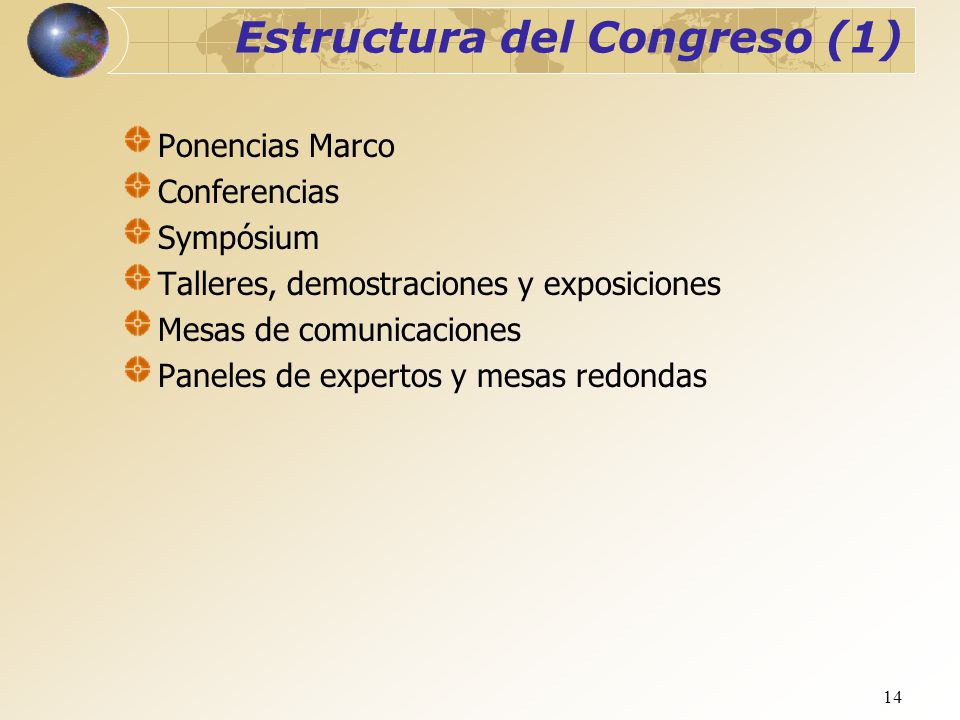 Estructura del Congreso (1)

Ponencias Marco
Conferencias
Sympósium
Talleres, demostraciones y exposiciones
Mesas de comunicaciones
Paneles de expertos y mesas redondas

14